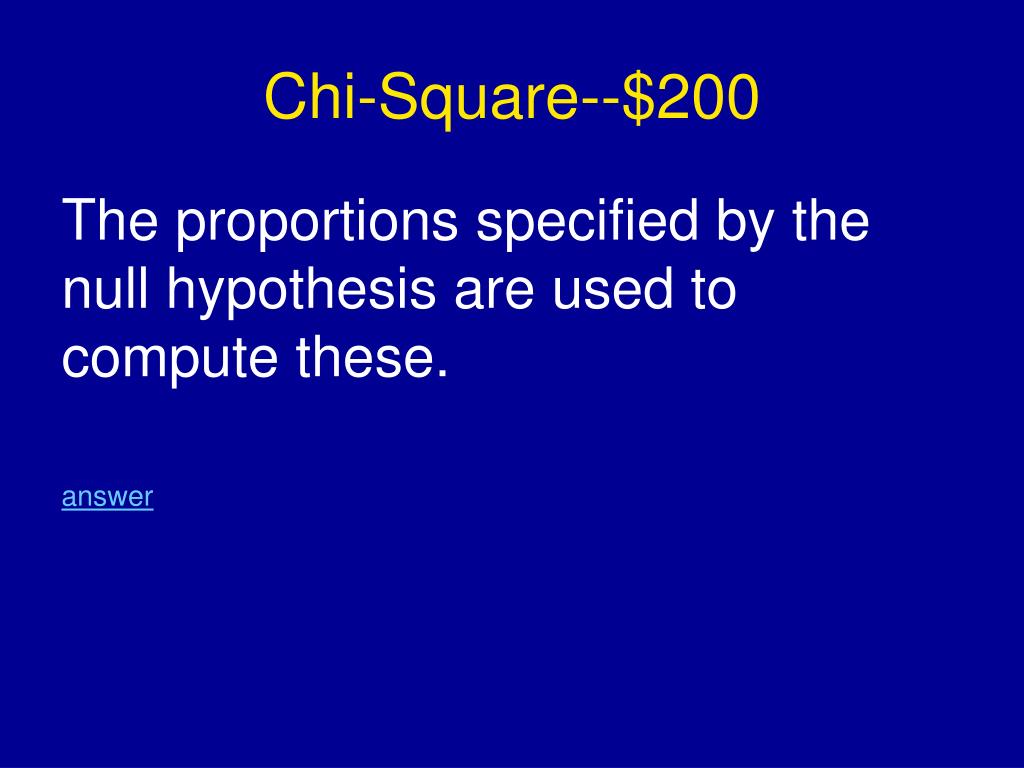 Chi-Square--\$200

The proportions specified by the null hypothesis are used to compute these.

answer